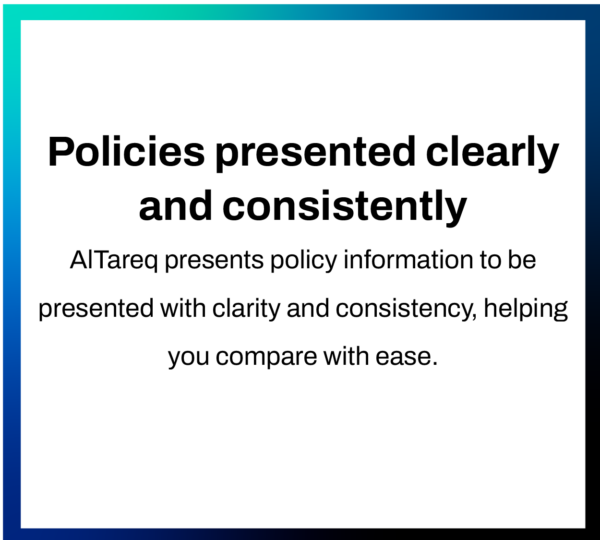 Policies presented clearly and consistently

AlTareq presents policy information to be presented with clarity and consistency, helping you compare with ease.